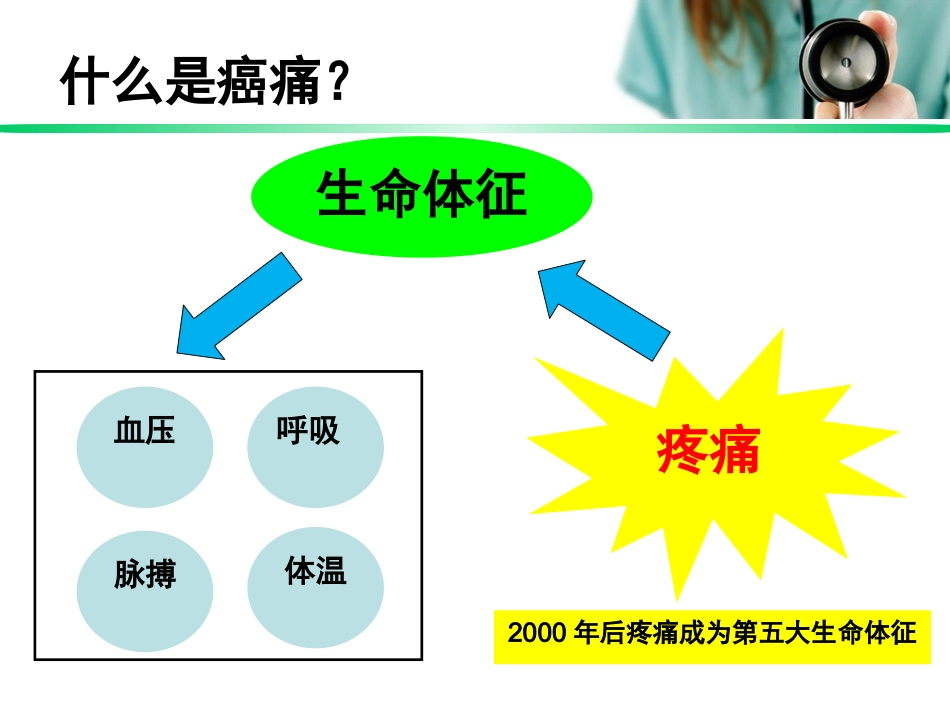 什么是癌痛？

生命体征

血压

呼吸

脉搏

体温

疼痛

2000 年后疼痛成为第五大生命体征